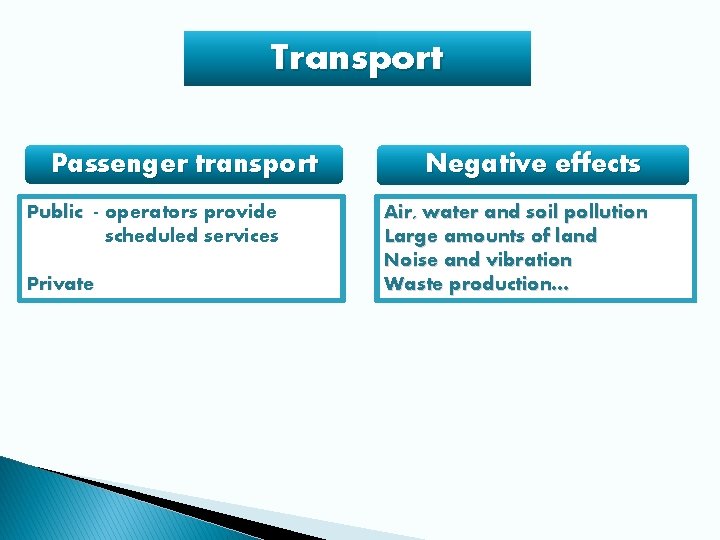 Transport

Passenger transport

Public - operators provide scheduled services

Private

Negative effects

Air, water and soil pollution
Large amounts of land
Noise and vibration
Waste production…